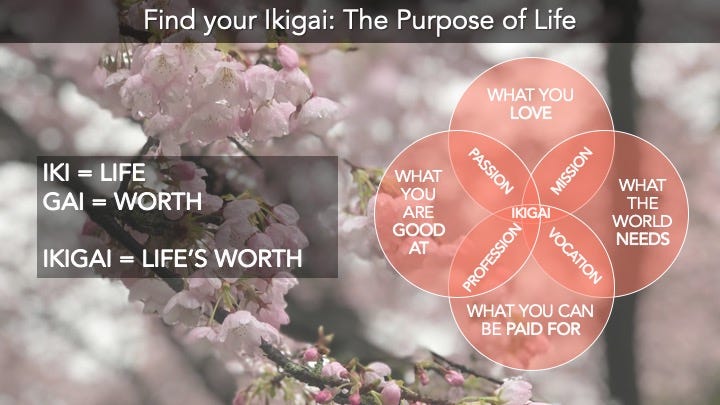 Find your Ikigai: The Purpose of Life

IKI = LIFE
GAI = WORTH

IKIGAI = LIFE'S WORTH

WHAT YOU LOVE

WHAT YOU ARE GOOD AT

PASSION

MISSION

WHAT THE WORLD NEEDS

IKIGAI

PROFESSION

VOCATION

WHAT YOU CAN BE PAID FOR